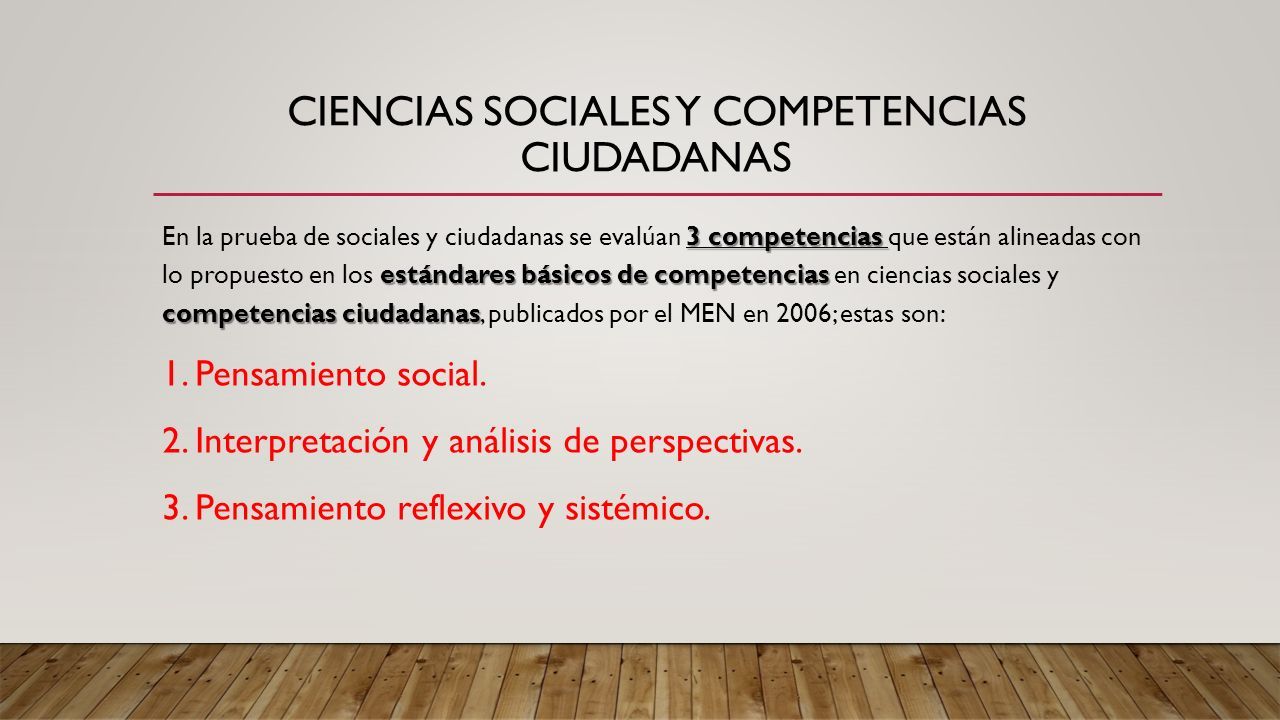 CIENCIAS SOCIALES Y COMPETENCIAS CIUDADANAS

En la prueba de sociales y ciudadanas se evalúan 3 competencias que están alineadas con lo propuesto en los estándares básicos de competencias en ciencias sociales y competencias ciudadanas, publicados por el MEN en 2006; estas son:

1. Pensamiento social.

2. Interpretación y análisis de perspectivas.

3. Pensamiento reflexivo y sistémico.